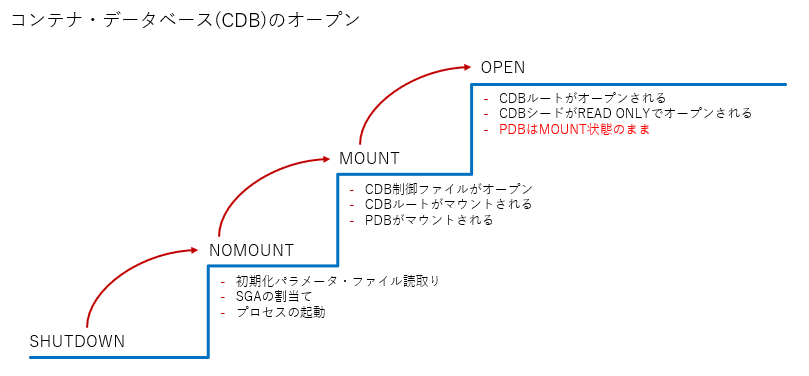 コンテナ・データベース(CDB)のオープン

OPEN

- CDBルートがオープンされる
- CDBシードがREAD ONLYでオープンされる
- PDBはMOUNT状態のまま

MOUNT

- CDB制御ファイルがオープン
- CDBルートがマウントされる
- PDBがマウントされる

NOMOUNT

- 初期化パラメータ・ファイル読取り
- SGAの割当て
- プロセスの起動

SHUTDOWN